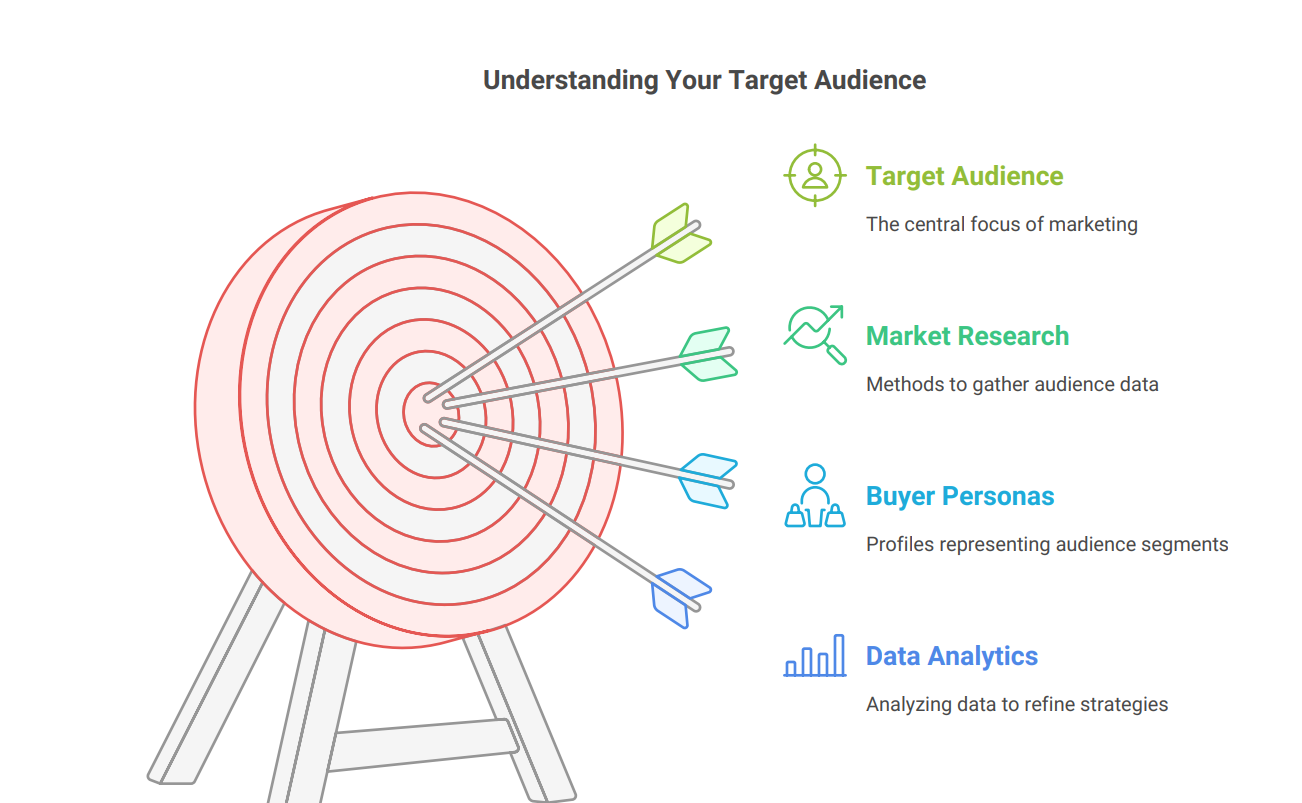 Understanding Your Target Audience

Target Audience

The central focus of marketing

Market Research

Methods to gather audience data

Buyer Personas

Profiles representing audience segments

Data Analytics

Analyzing data to refine strategies